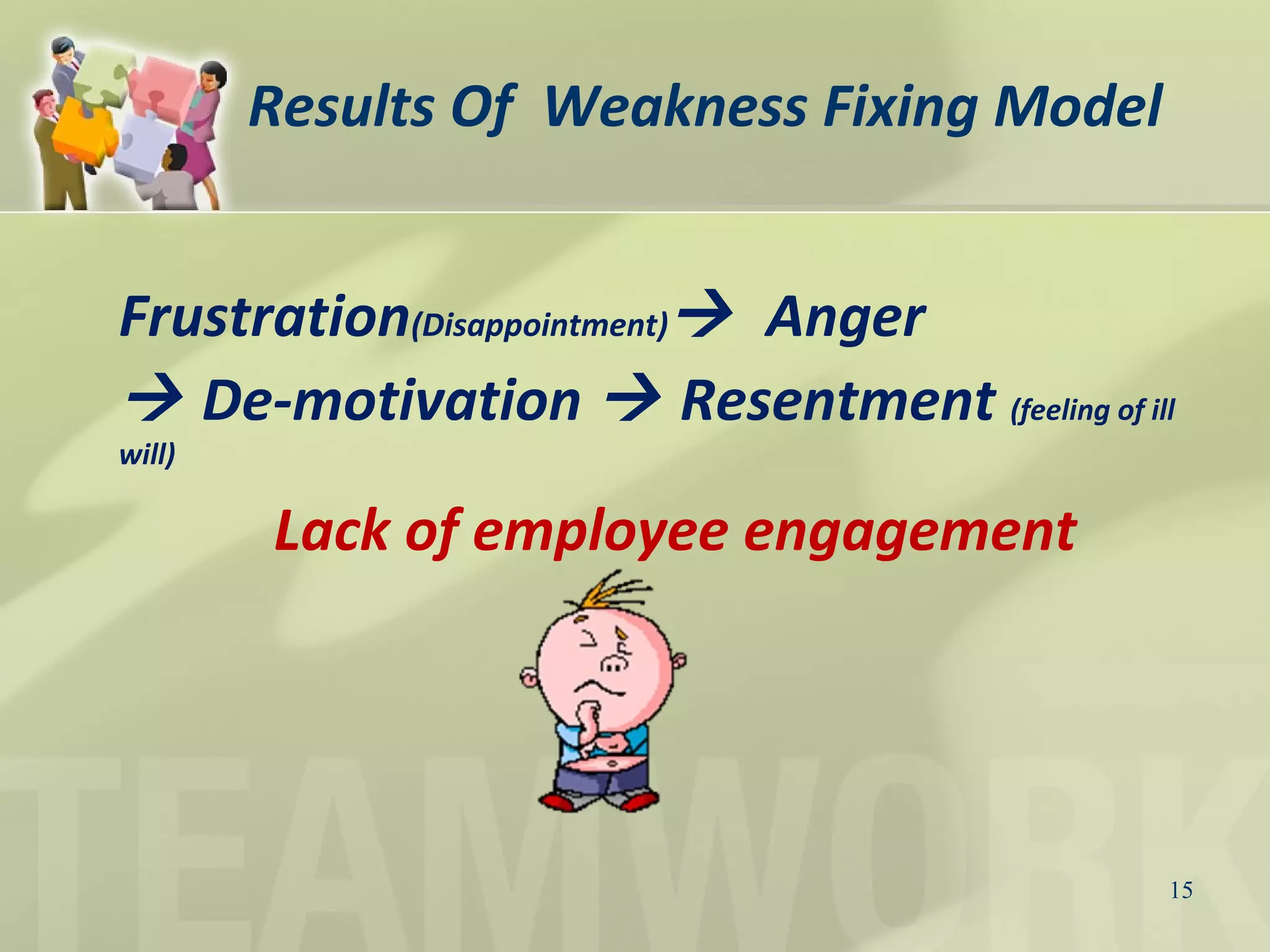 Results Of Weakness Fixing Model

Frustration(Disappointment)→ Anger → De-motivation → Resentment (feeling of ill will)

Lack of employee engagement

TEAMWORK

15